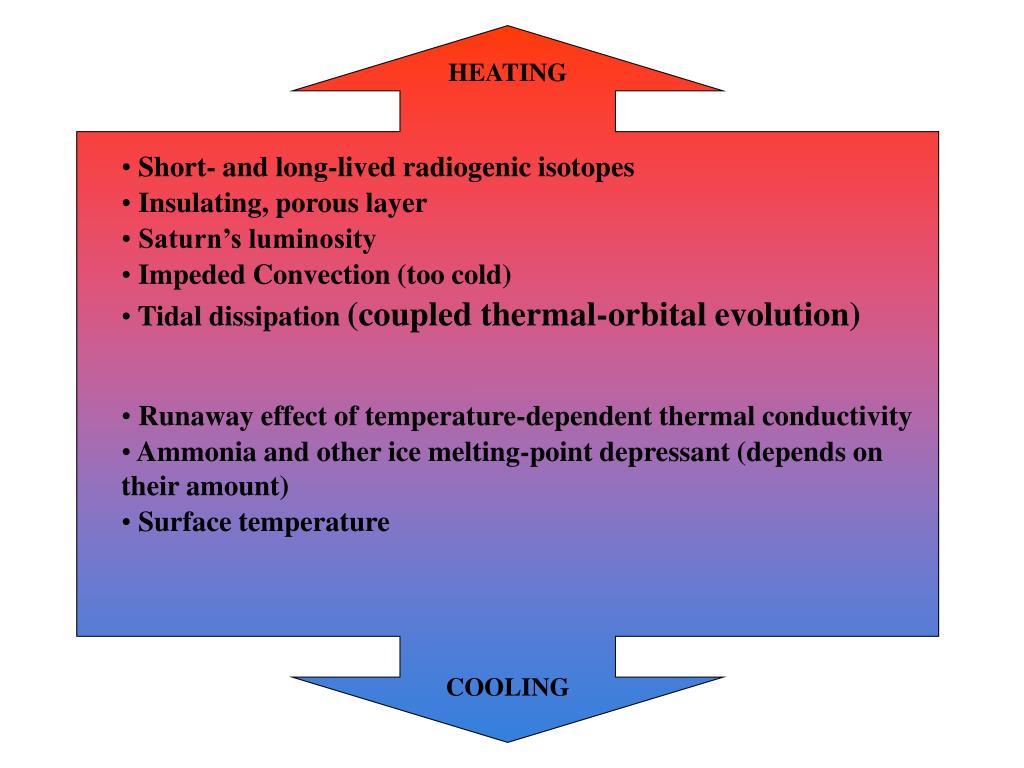 HEATING

• Short- and long-lived radiogenic isotopes
• Insulating, porous layer
• Saturn's luminosity
• Impeded Convection (too cold)
• Tidal dissipation (coupled thermal-orbital evolution)

• Runaway effect of temperature-dependent thermal conductivity
• Ammonia and other ice melting-point depressant (depends on their amount)
• Surface temperature

COOLING